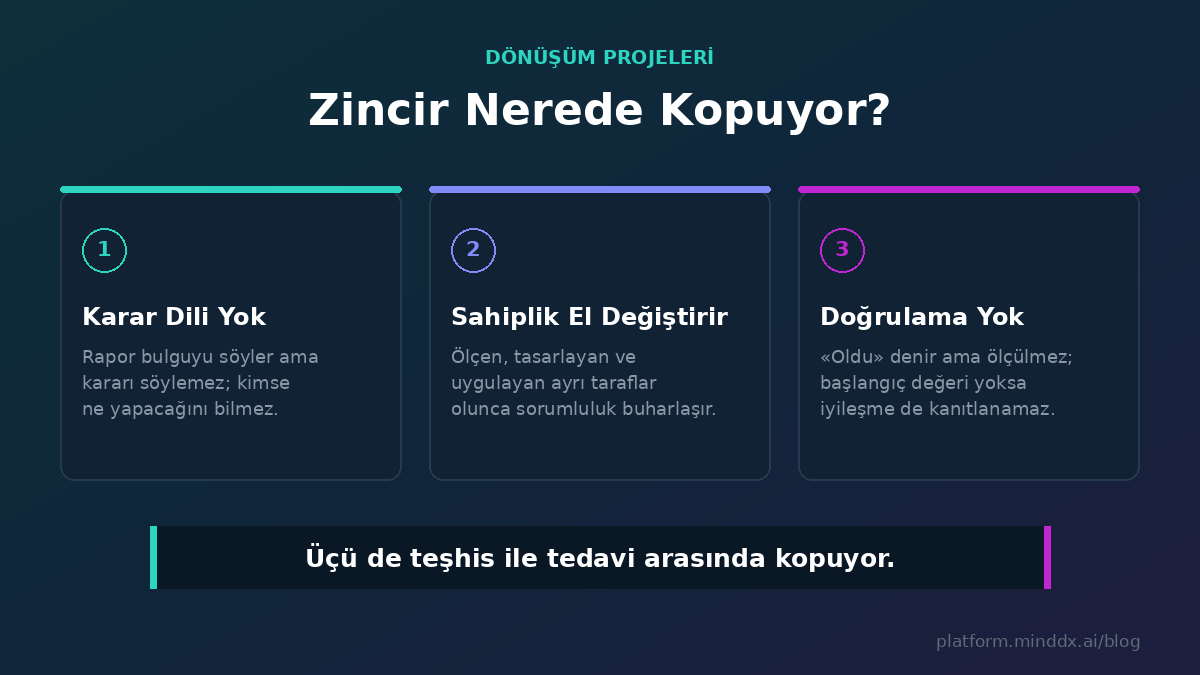 DÖNÜŞÜM PROJELERİ

Zincir Nerede Kopuyor?

1

Karar Dili Yok

Rapor bulguyu söyler ama kararı söylemez; kimse ne yapacağını bilmez.

2

Sahiplik El Değiştirir

Ölçen, tasarlayan ve uygulayan ayrı taraflar olunca sorumluluk buharlaşır.

3

Doğrulama Yok

«Oldu» denir ama ölçülmez; başlangıç değeri yoksa iyileşme de kanıtlanamaz.

Üçü de teşhis ile tedavi arasında kopuyor.

platform.minddx.ai/blog